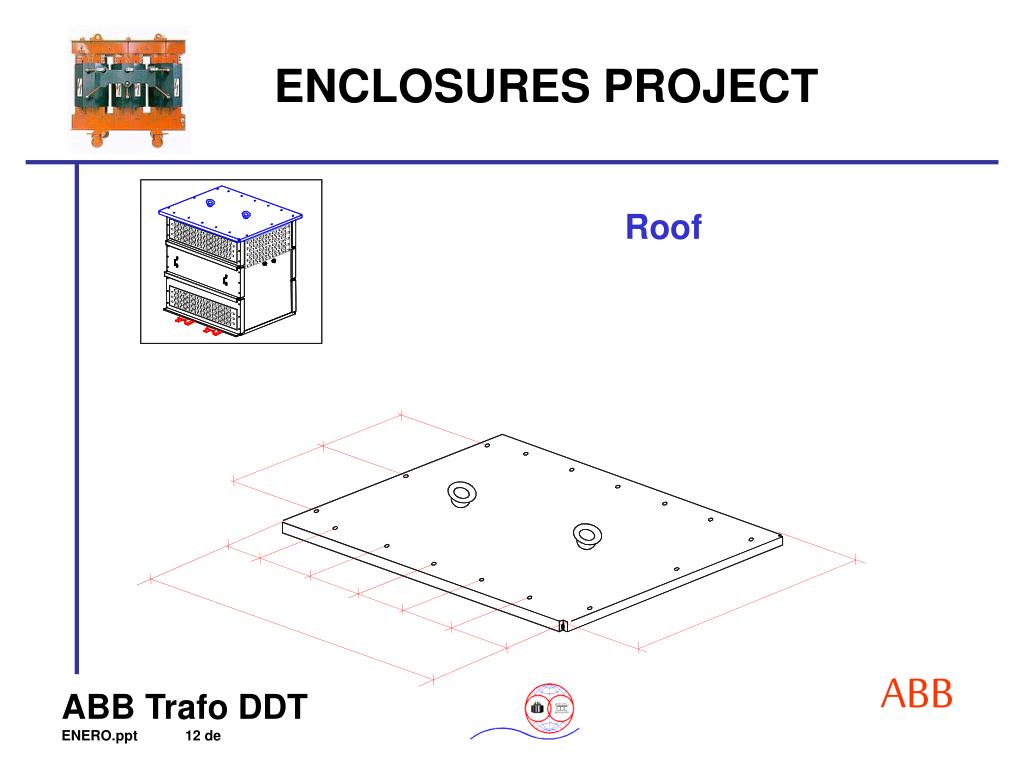 ENCLOSURES PROJECT

Roof

ABB Trafo DDT

ENERO.ppt 12 de

ABB